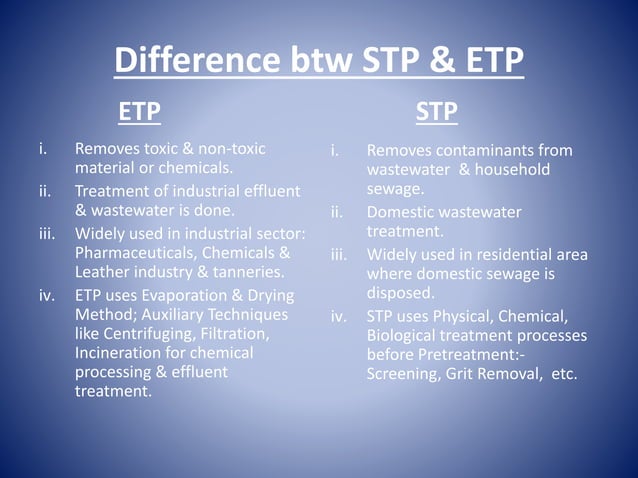 Difference btw STP & ETP

ETP

i. Removes toxic & non-toxic material or chemicals.

ii. Treatment of industrial effluent & wastewater is done.

iii. Widely used in industrial sector: Pharmaceuticals, Chemicals & Leather industry & tanneries.

iv. ETP uses Evaporation & Drying Method; Auxiliary Techniques like Centrifuging, Filtration, Incineration for chemical processing & effluent treatment.

STP

i. Removes contaminants from wastewater & household sewage.

ii. Domestic wastewater treatment.

iii. Widely used in residential area where domestic sewage is disposed.

iv. STP uses Physical, Chemical, Biological treatment processes before Pretreatment:- Screening, Grit Removal, etc.